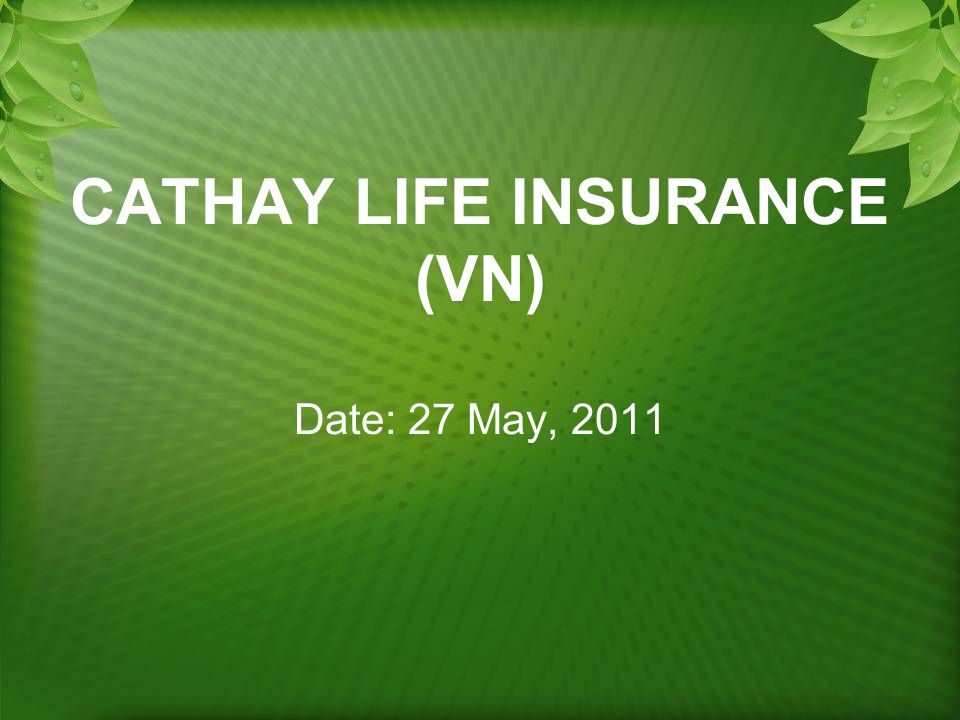 CATHAY LIFE INSURANCE (VN)

Date: 27 May, 2011